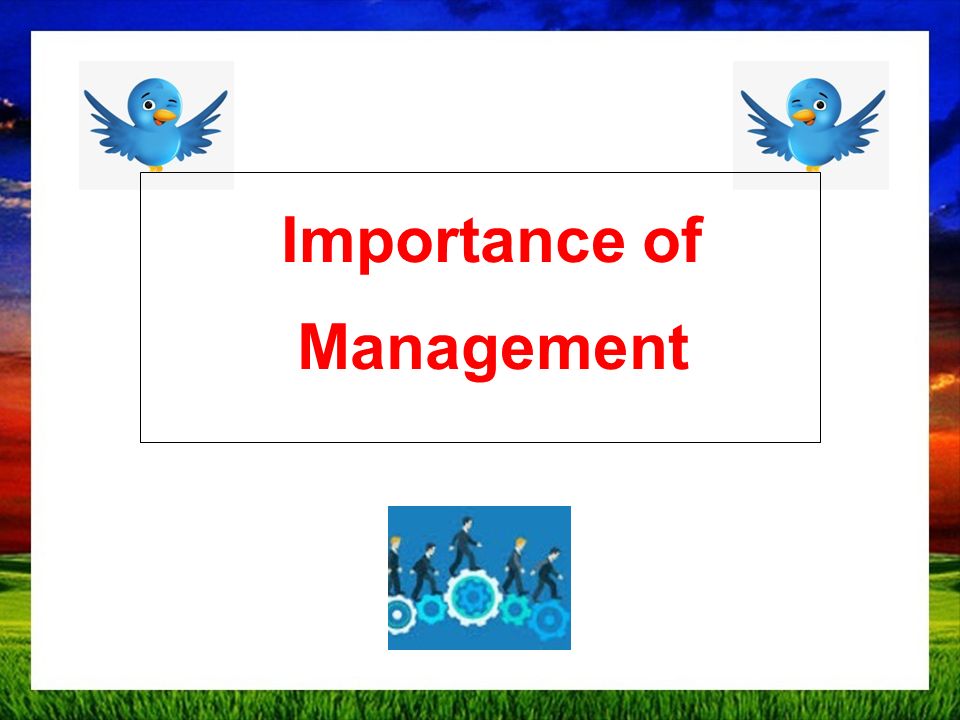 Importance of Management